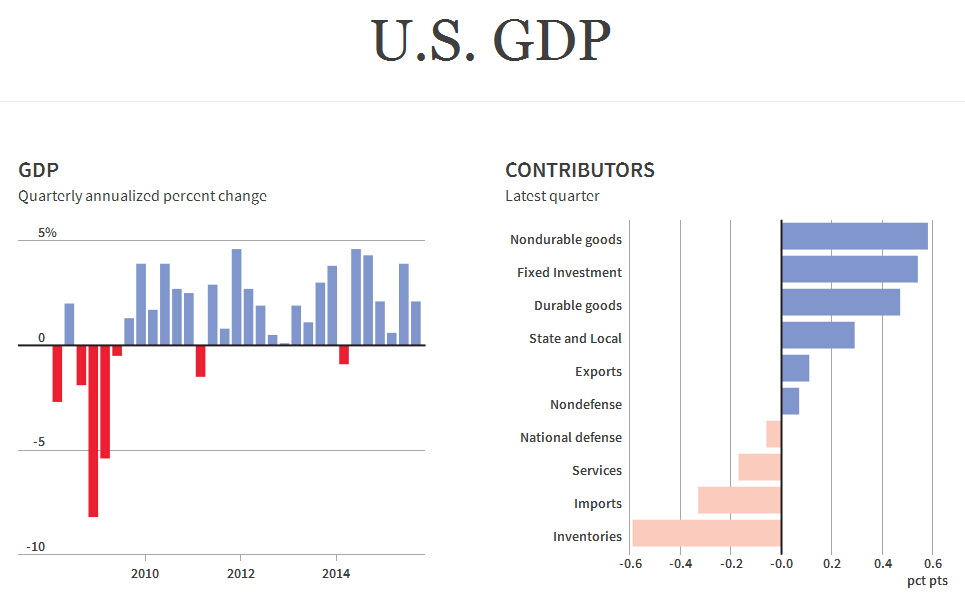 U.S. GDP

GDP

Quarterly annualized percent change

5%

0

-5

-10

2010

2012

2014

CONTRIBUTORS

Latest quarter

Nondurable goods

Fixed Investment

Durable goods

State and Local

Exports

Nondefense

National defense

Services

Imports

Inventories

-0.6

-0.4

-0.2

-0.0

0.2

0.4

0.6

pct pts